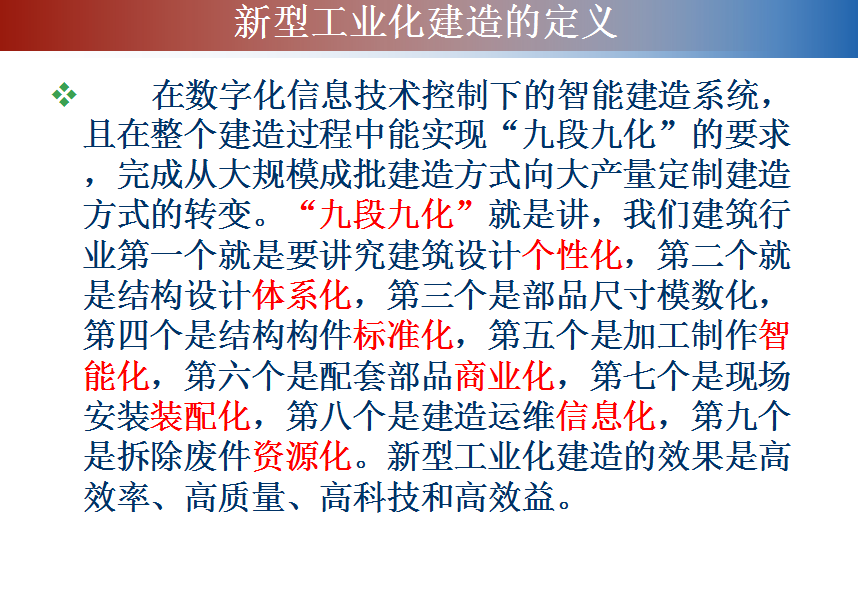 新型工业化建造的定义

❖ 在数字化信息技术控制下的智能建造系统，且在整个建造过程中能实现“九段九化”的要求，完成从大规模成批建造方式向大产量定制建造方式的转变。“九段九化”就是讲，我们建筑行业第一个就是要讲究建筑设计个性化，第二个就是结构设计体系化，第三个是部品尺寸模数化，第四个是结构构件标准化，第五个是加工制作智能化，第六个是配套部品商业化，第七个是现场安装装配化，第八个是建造运维信息化，第九个是拆除废件资源化。新型工业化建造的效果是高效率、高质量、高科技和高效益。